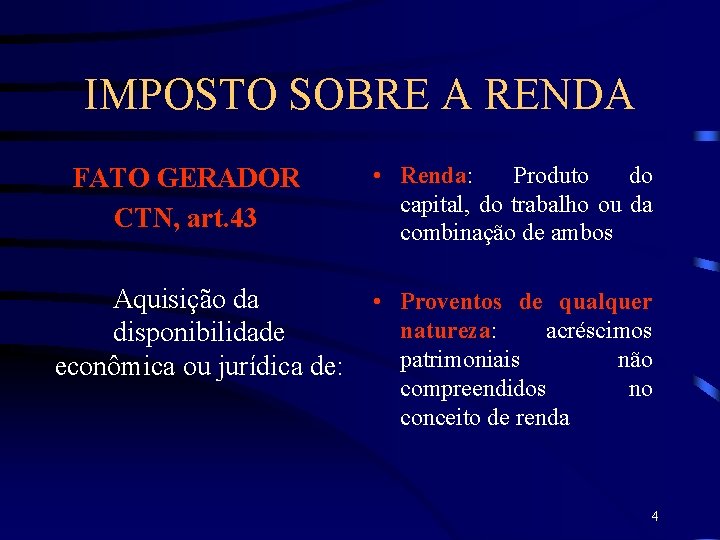 IMPOSTO SOBRE A RENDA

FATO GERADOR
CTN, art.43

Aquisição da disponibilidade econômica ou jurídica de:

• Renda: Produto do capital, do trabalho ou da combinação de ambos

• Proventos de qualquer natureza: acréscimos patrimoniais não compreendidos no conceito de renda

4